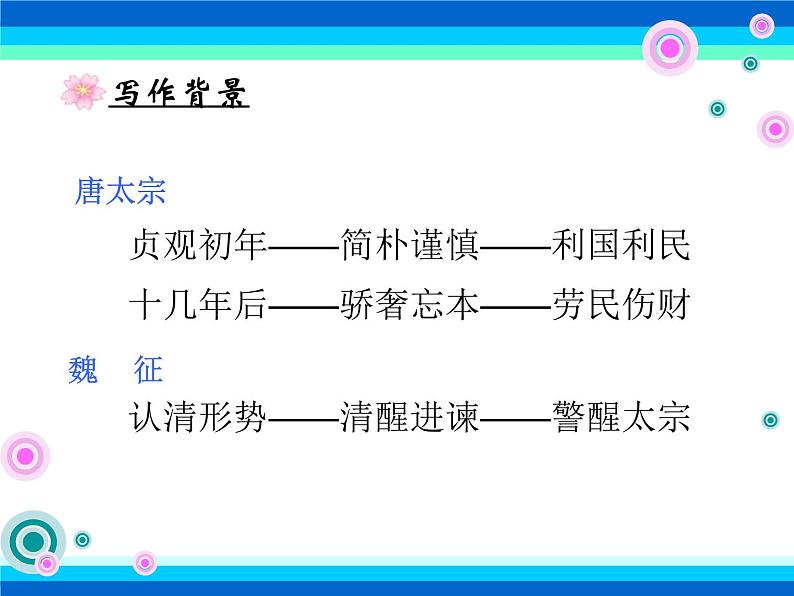 写作背景

唐太宗

贞观初年——简朴谨慎——利国利民

十几年后——骄奢忘本——劳民伤财

魏 征

认清形势——清醒进谏——警醒太宗